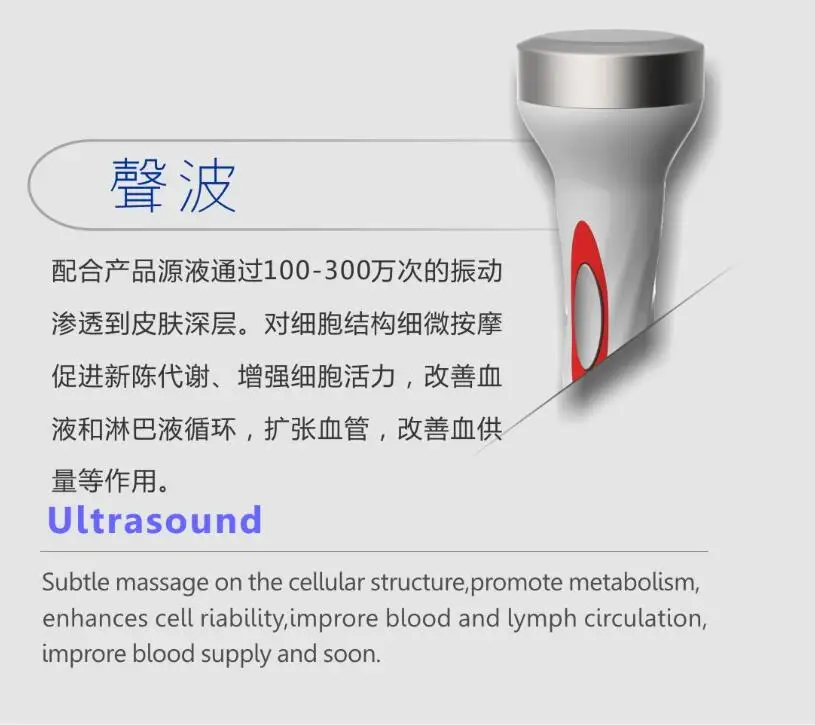 聲波

配合产品源液通过100-300万次的振动渗透到皮肤深层。对细胞结构细微按摩促进新陈代谢、增强细胞活力，改善血液和淋巴液循环，扩张血管，改善血供量等作用。

Ultrasound

Subtle massage on the cellular structure,promote metabolism, enhances cell riability,improre blood and lymph circulation, improre blood supply and soon.